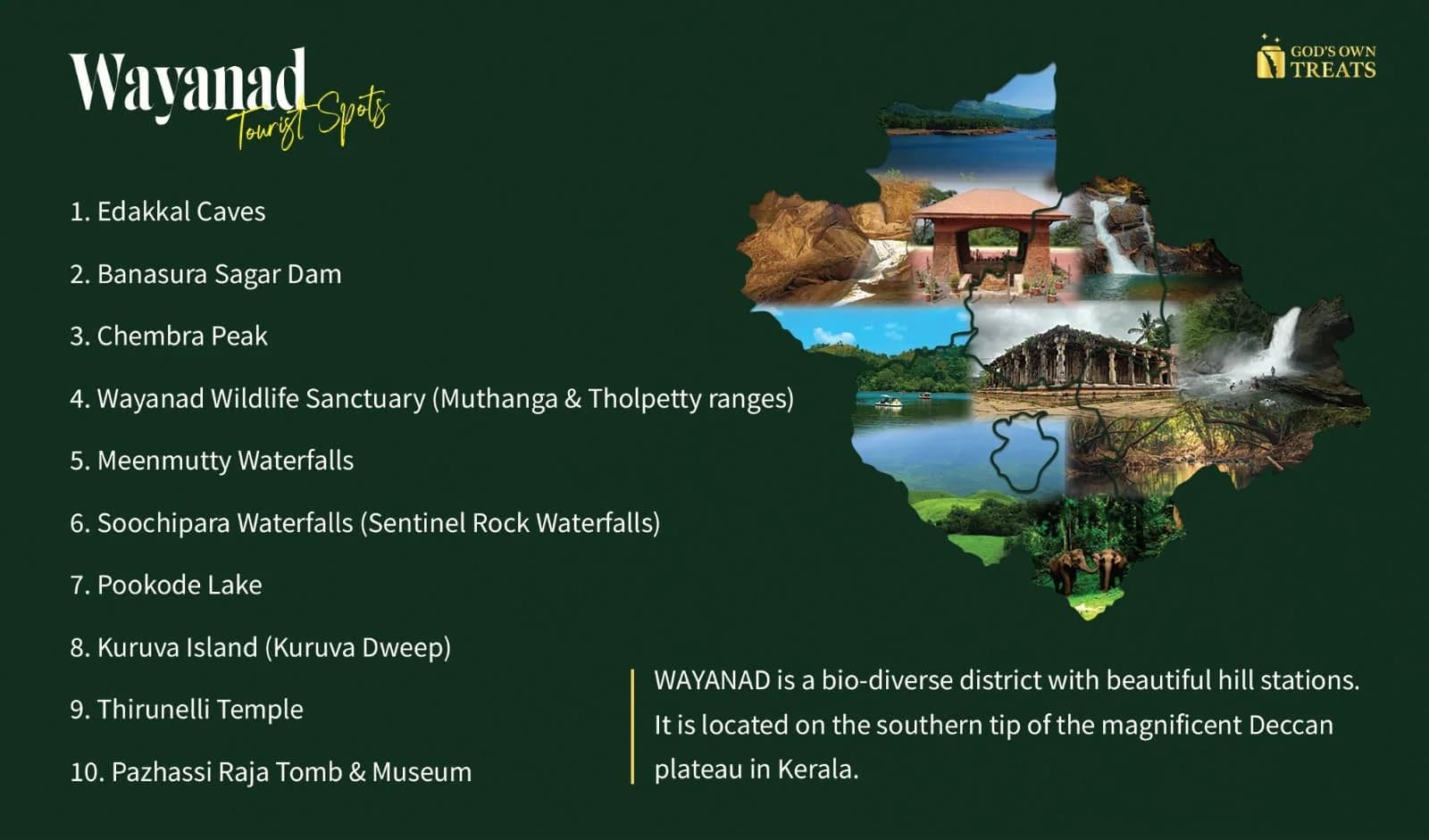 Wayanad
Tourist Spots

GOD'S OWN
TREATS

1. Edakkal Caves

2. Banasura Sagar Dam

3. Chembra Peak

4. Wayanad Wildlife Sanctuary (Muthanga & Tholpetty ranges)

5. Meenmutty Waterfalls

6. Soochipara Waterfalls (Sentinel Rock Waterfalls)

7. Pookode Lake

8. Kuruva Island (Kuruva Dweep)

9. Thirunelli Temple

10. Pazhassi Raja Tomb & Museum

WAYANAD is a bio-diverse district with beautiful hill stations. It is located on the southern tip of the magnificent Deccan plateau in Kerala.